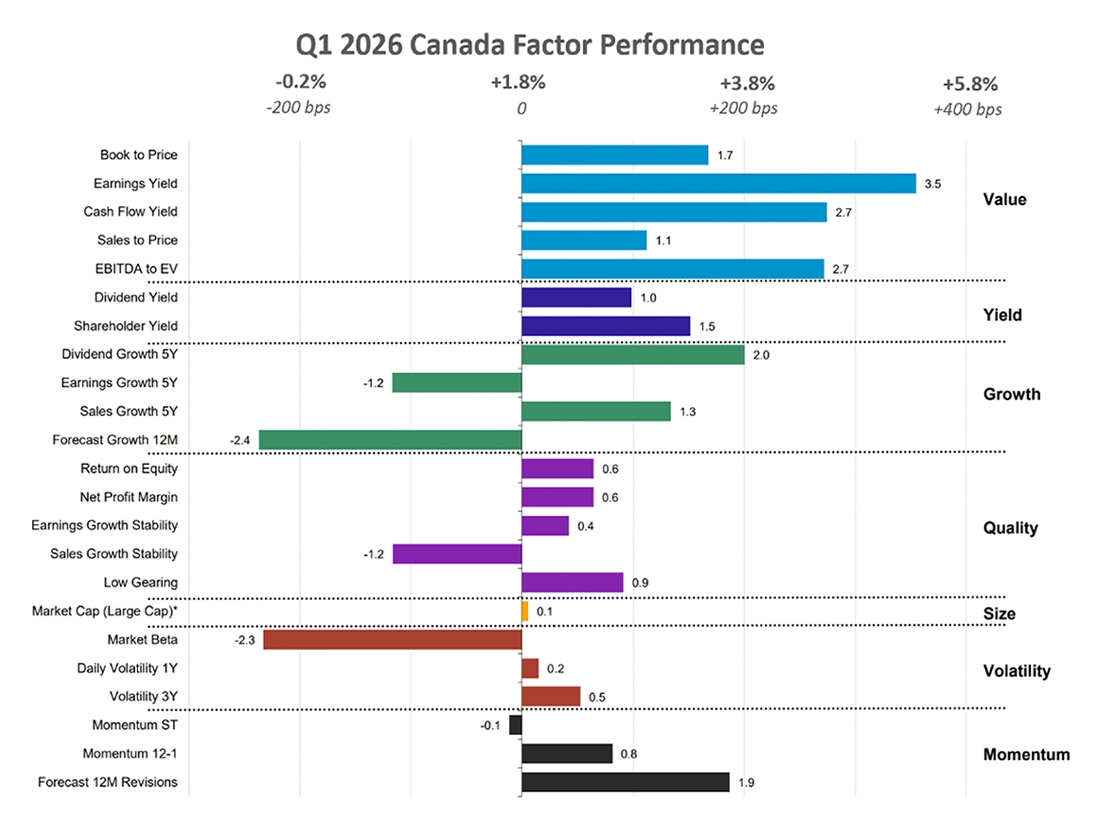 Q1 2026 Canada Factor Performance

-0.2%
-200 bps

+1.8%
0

+3.8%
+200 bps

+5.8%
+400 bps

Book to Price 1.7
Earnings Yield 3.5
Cash Flow Yield 2.7
Sales to Price 1.1
EBITDA to EV 2.7
Value

Dividend Yield 1.0
Shareholder Yield 1.5
Yield

Dividend Growth 5Y 2.0
Earnings Growth 5Y -1.2
Sales Growth 5Y 1.3
Forecast Growth 12M -2.4
Growth

Return on Equity 0.6
Net Profit Margin 0.6
Earnings Growth Stability 0.4
Sales Growth Stability -1.2
Low Gearing 0.9
Quality

Market Cap (Large Cap)* 0.1
Size

Market Beta -2.3
Daily Volatility 1Y 0.2
Volatility 3Y 0.5
Volatility

Momentum ST -0.1
Momentum 12-1 0.8
Forecast 12M Revisions 1.9
Momentum